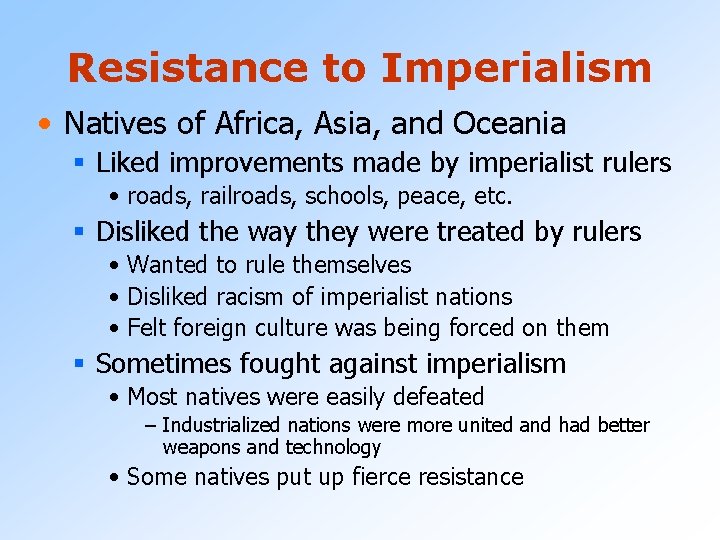 Resistance to Imperialism

• Natives of Africa, Asia, and Oceania
  ▪ Liked improvements made by imperialist rulers
    • roads, railroads, schools, peace, etc.
  ▪ Disliked the way they were treated by rulers
    • Wanted to rule themselves
    • Disliked racism of imperialist nations
    • Felt foreign culture was being forced on them
  ▪ Sometimes fought against imperialism
    • Most natives were easily defeated
      – Industrialized nations were more united and had better weapons and technology
    • Some natives put up fierce resistance